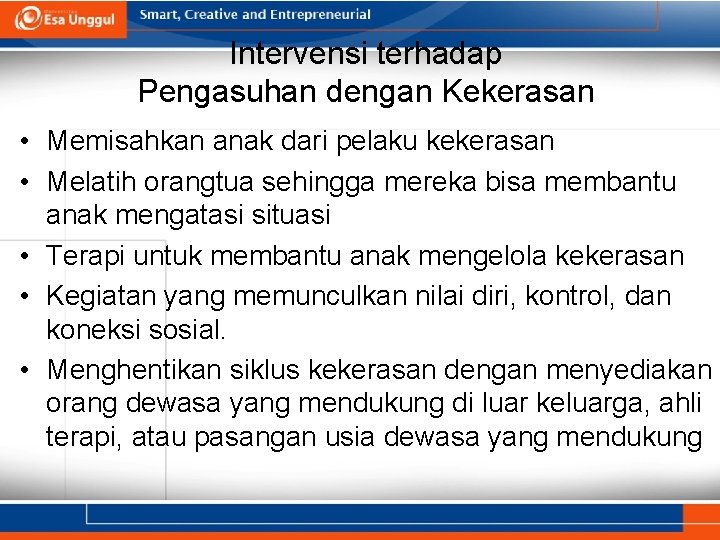 Esa Unggul

Smart, Creative and Entrepreneurial

Intervensi terhadap Pengasuhan dengan Kekerasan

• Memisahkan anak dari pelaku kekerasan
• Melatih orangtua sehingga mereka bisa membantu anak mengatasi situasi
• Terapi untuk membantu anak mengelola kekerasan
• Kegiatan yang memunculkan nilai diri, kontrol, dan koneksi sosial.
• Menghentikan siklus kekerasan dengan menyediakan orang dewasa yang mendukung di luar keluarga, ahli terapi, atau pasangan usia dewasa yang mendukung